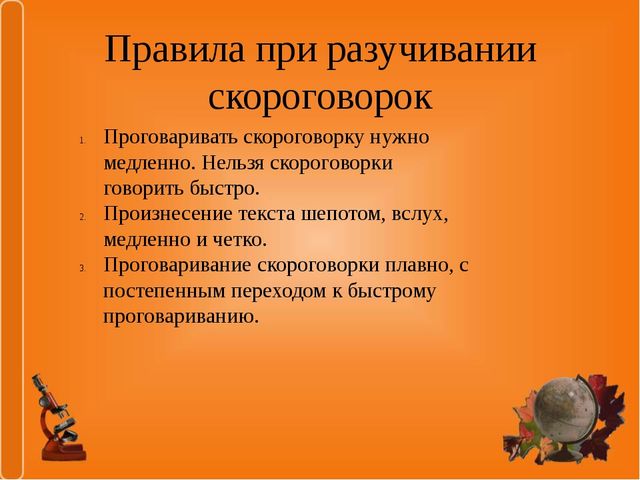 Правила при разучивании скороговорок

1. Проговаривать скороговорку нужно медленно. Нельзя скороговорки говорить быстро.
2. Произнесение текста шепотом, вслух, медленно и четко.
3. Проговаривание скороговорки плавно, с постепенным переходом к быстрому проговариванию.